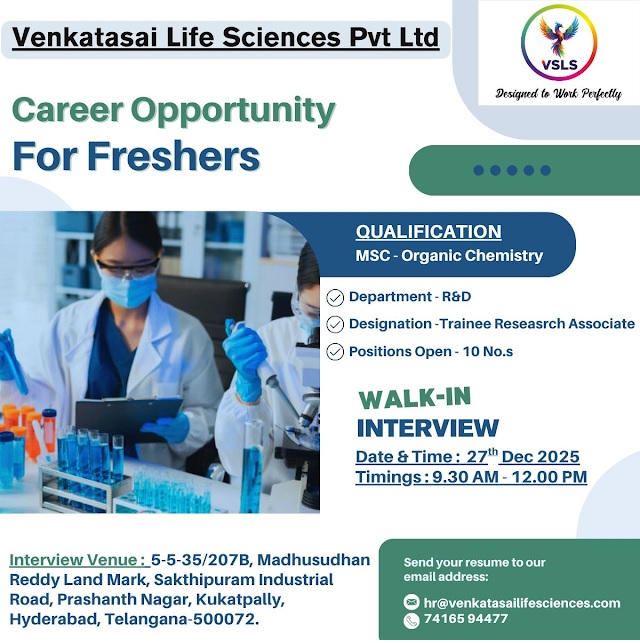 Venkatasai Life Sciences Pvt Ltd

VSLS
Designed to Work Perfectly

Career Opportunity
For Freshers

QUALIFICATION
MSC - Organic Chemistry

Department - R&D
Designation -Trainee Reseasrch Associate
Positions Open - 10 No.s

WALK-IN
INTERVIEW
Date & Time : 27$^{th}$ Dec 2025
Timings : 9.30 AM - 12.00 PM

Interview Venue : 5-5-35/207B, Madhusudhan Reddy Land Mark, Sakthipuram Industrial Road, Prashanth Nagar, Kukatpally, Hyderabad, Telangana-500072.

Send your resume to our email address:
hr@venkatasailifesciences.com
74165 94477